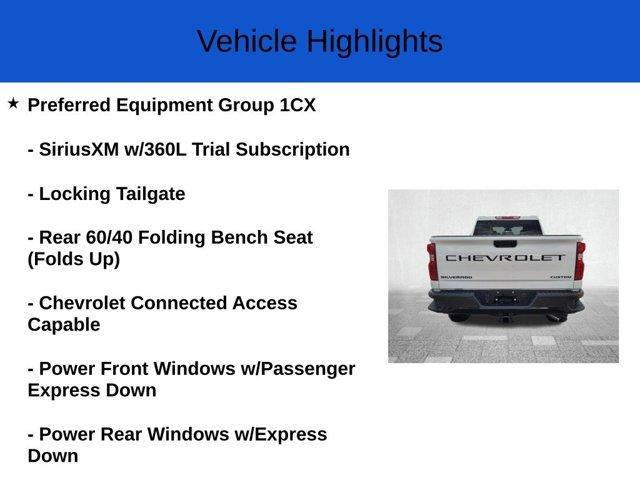 Vehicle Highlights

★ Preferred Equipment Group 1CX

- SiriusXM w/360L Trial Subscription

- Locking Tailgate

- Rear 60/40 Folding Bench Seat (Folds Up)

- Chevrolet Connected Access Capable

- Power Front Windows w/Passenger Express Down

- Power Rear Windows w/Express Down

CHEVROLET

SILVERADO

CUSTOM